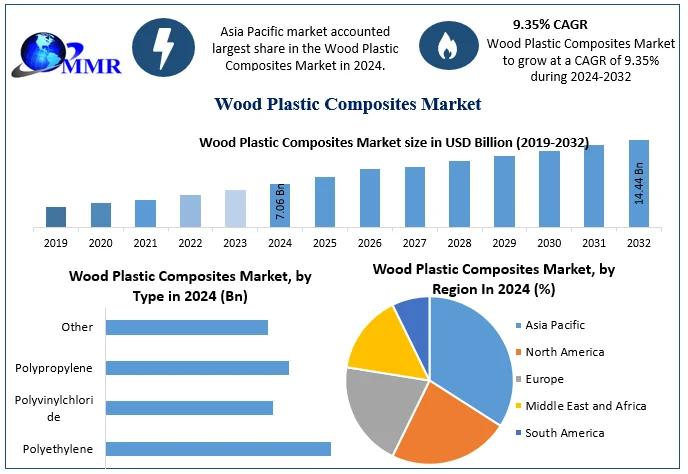 MMR

Asia Pacific market accounted largest share in the Wood Plastic Composites Market in 2024.

9.35% CAGR
Wood Plastic Composites Market to grow at a CAGR of 9.35% during 2024-2032

Wood Plastic Composites Market

Wood Plastic Composites Market size in USD Billion (2019-2032)

7.06 Bn
14.44 Bn

2019 2020 2021 2022 2023 2024 2025 2026 2027 2028 2029 2030 2031 2032

Wood Plastic Composites Market, by Type in 2024 (Bn)

Other
Polypropylene
Polyvinylchloride
Polyethylene

Wood Plastic Composites Market, by Region In 2024 (%)

Asia Pacific
North America
Europe
Middle East and Africa
South America